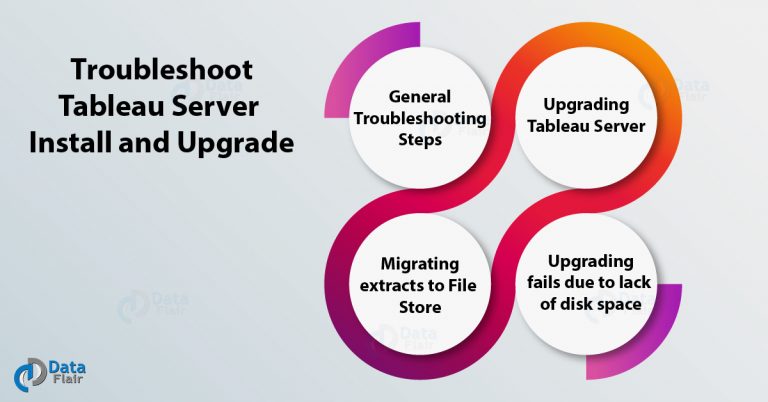 Troubleshoot Tableau Server Install and Upgrade

General Troubleshooting Steps

Upgrading Tableau Server

Migrating extracts to File Store

Upgrading fails due to lack of disk space

Data Flair